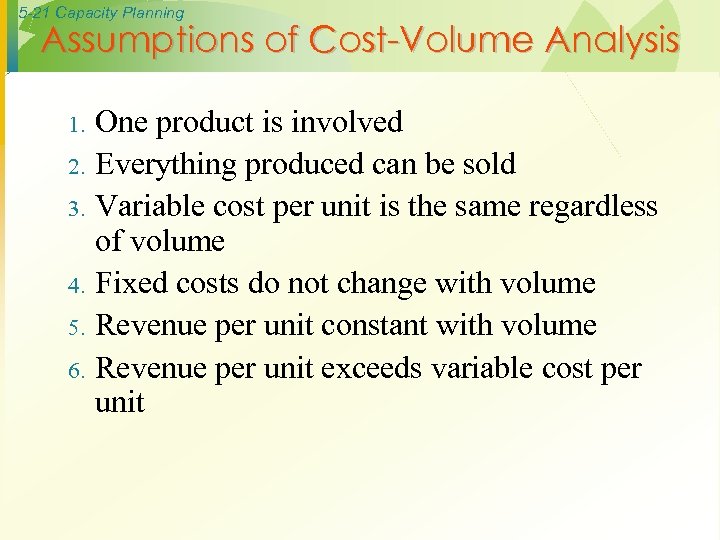 5-21 Capacity Planning

Assumptions of Cost-Volume Analysis

1. One product is involved
2. Everything produced can be sold
3. Variable cost per unit is the same regardless of volume
4. Fixed costs do not change with volume
5. Revenue per unit constant with volume
6. Revenue per unit exceeds variable cost per unit